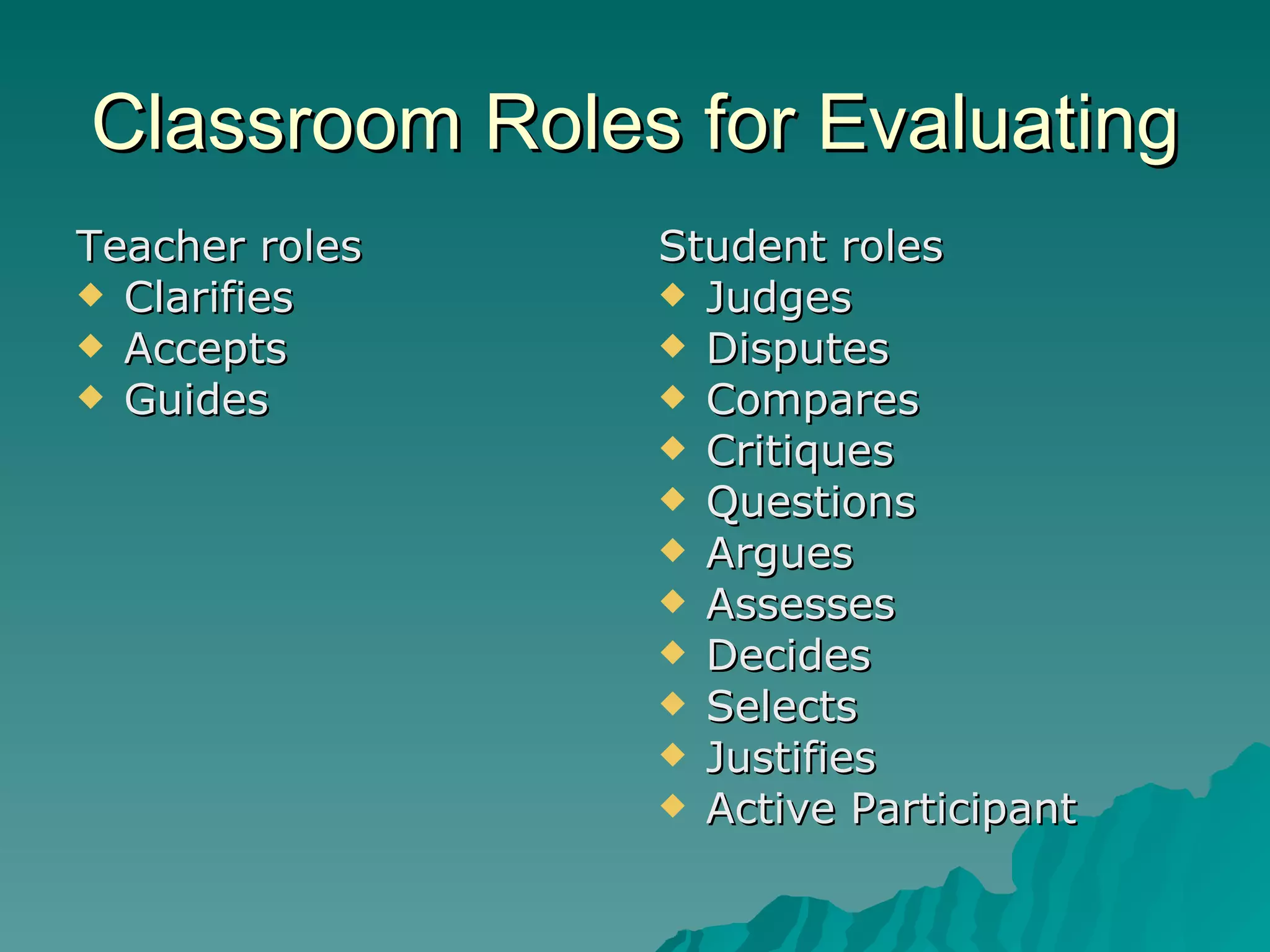 Classroom Roles for Evaluating

Teacher roles
◆ Clarifies
◆ Accepts
◆ Guides

Student roles
◆ Judges
◆ Disputes
◆ Compares
◆ Critiques
◆ Questions
◆ Argues
◆ Assesses
◆ Decides
◆ Selects
◆ Justifies
◆ Active Participant